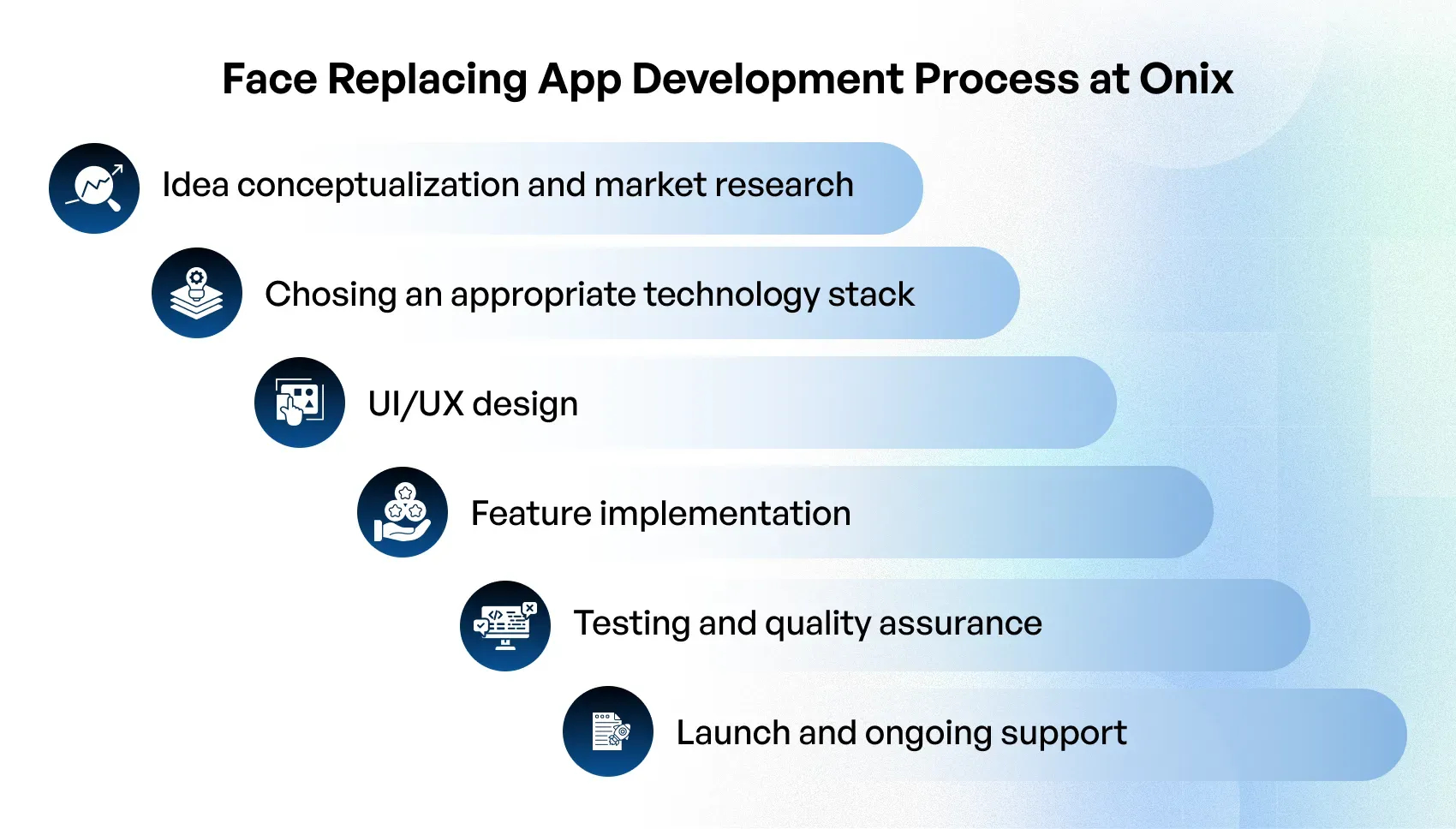 Face Replacing App Development Process at Onix

Idea conceptualization and market research

Chosing an appropriate technology stack

UI/UX design

Feature implementation

Testing and quality assurance

Launch and ongoing support